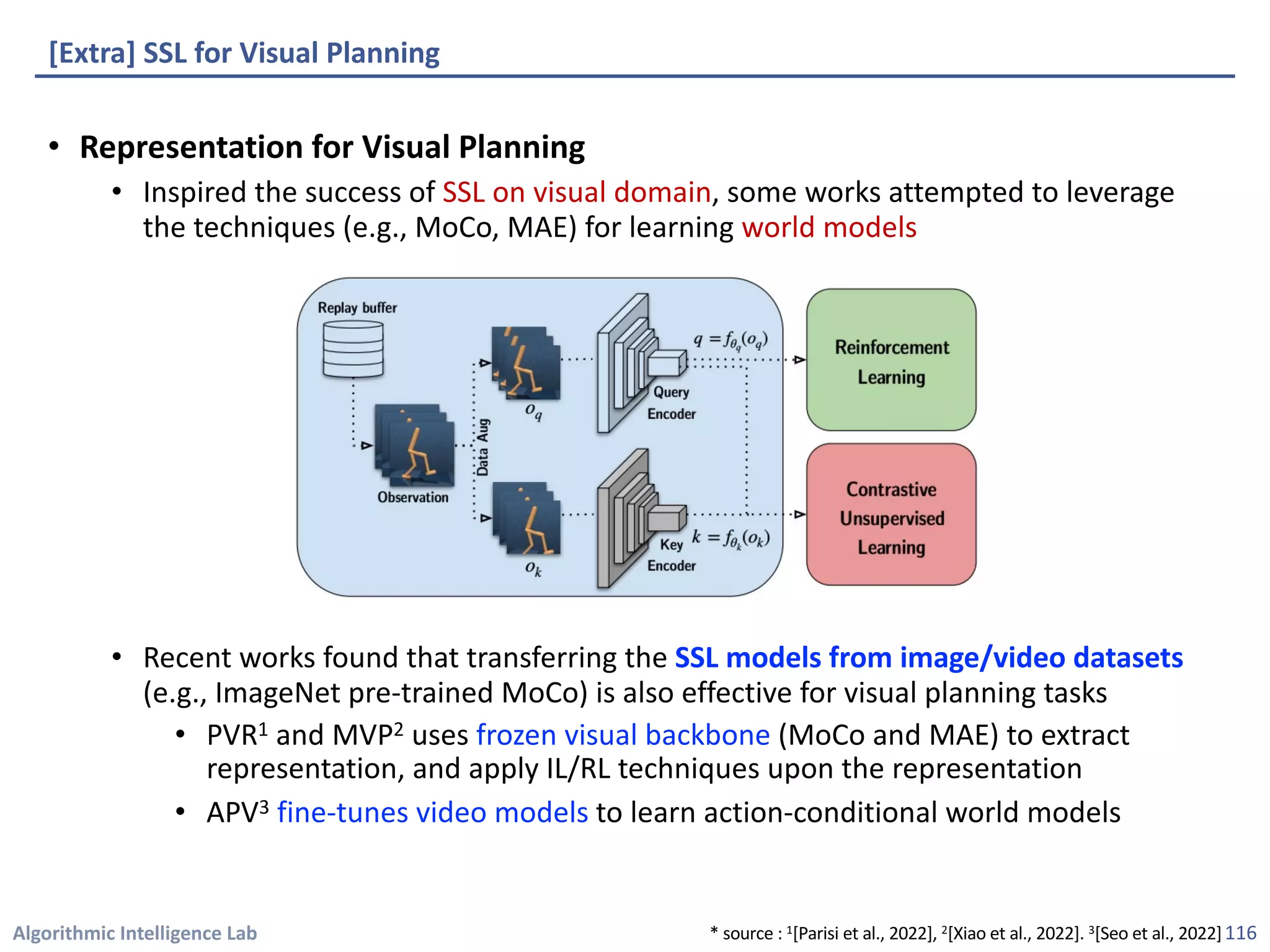 [Extra] SSL for Visual Planning

• Representation for Visual Planning

• Inspired the success of SSL on visual domain, some works attempted to leverage the techniques (e.g., MoCo, MAE) for learning world models

Replay buffer

Observation

Data Aug

$o_q$

$o_k$

Query Encoder

Key Encoder

$q = f_{\theta_q}(o_q)$

$k = f_{\theta_k}(o_k)$

Reinforcement Learning

Contrastive Unsupervised Learning

• Recent works found that transferring the SSL models from image/video datasets (e.g., ImageNet pre-trained MoCo) is also effective for visual planning tasks

• PVR$^1$ and MVP$^2$ uses frozen visual backbone (MoCo and MAE) to extract representation, and apply IL/RL techniques upon the representation

• APV$^3$ fine-tunes video models to learn action-conditional world models

Algorithmic Intelligence Lab

* source : $^1$[Parisi et al., 2022], $^2$[Xiao et al., 2022]. $^3$[Seo et al., 2022] 116